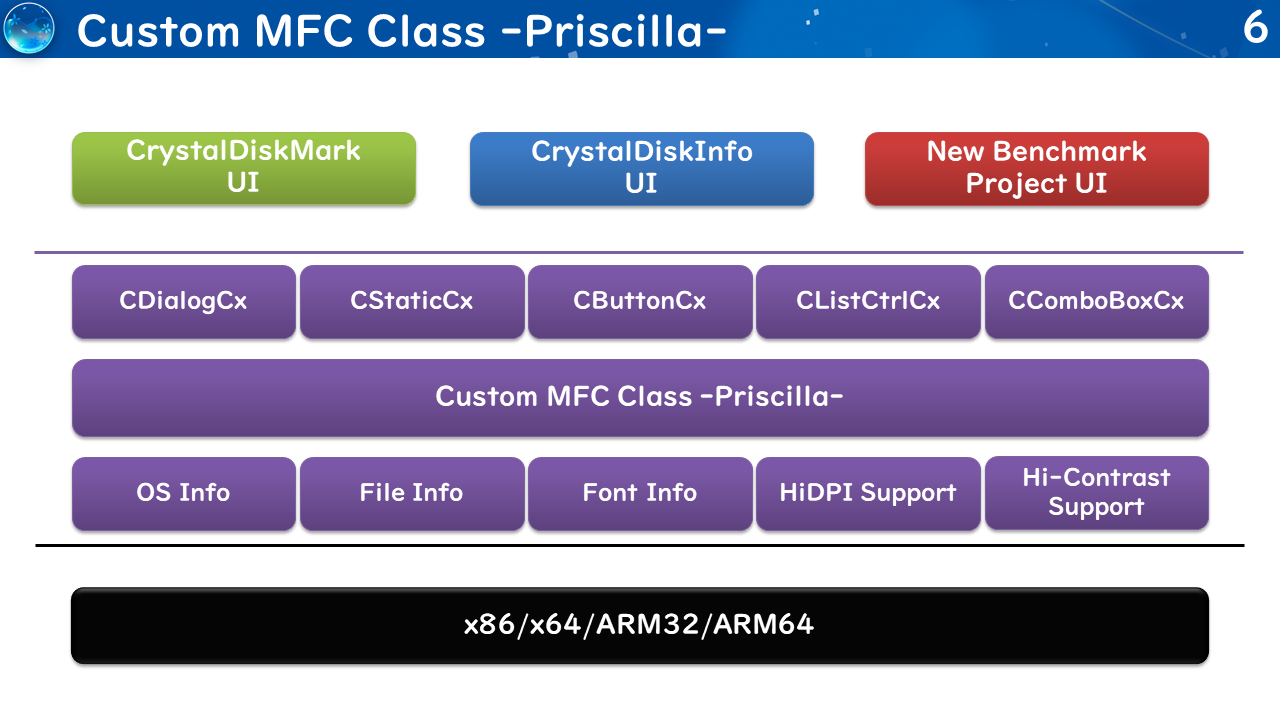 Custom MFC Class -Priscilla-

6

CrystalDiskMark UI

CrystalDiskInfo UI

New Benchmark Project UI

CDialogCx

CStaticCx

CButtonCx

CListCtrlCx

CComboBoxCx

Custom MFC Class -Priscilla-

OS Info

File Info

Font Info

HiDPI Support

Hi-Contrast Support

x86/x64/ARM32/ARM64